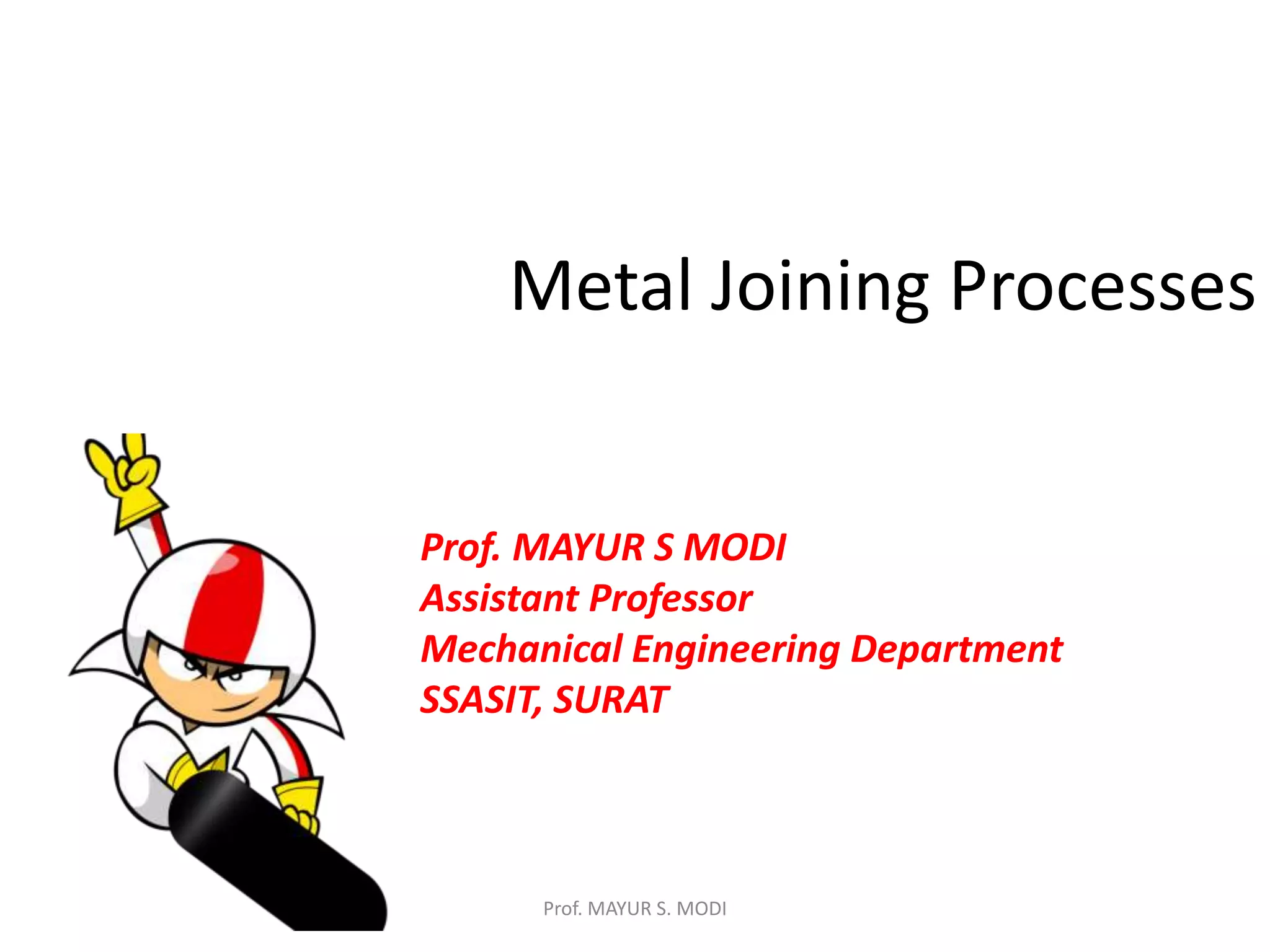 Metal Joining Processes

Prof. MAYUR S MODI
Assistant Professor
Mechanical Engineering Department
SSASIT, SURAT

Prof. MAYUR S. MODI